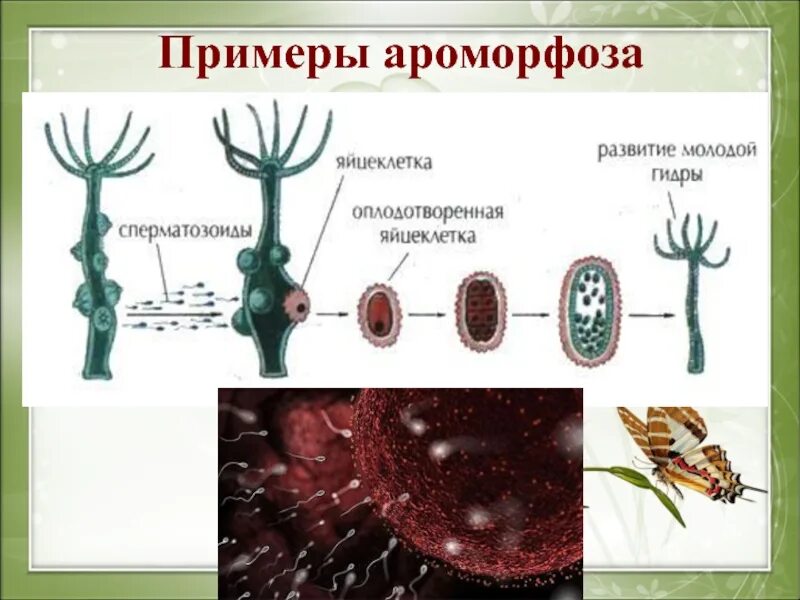 Примеры ароморфоза

сперматозоиды

яйцеклетка

оплодотворенная яйцеклетка

развитие молодой гидры